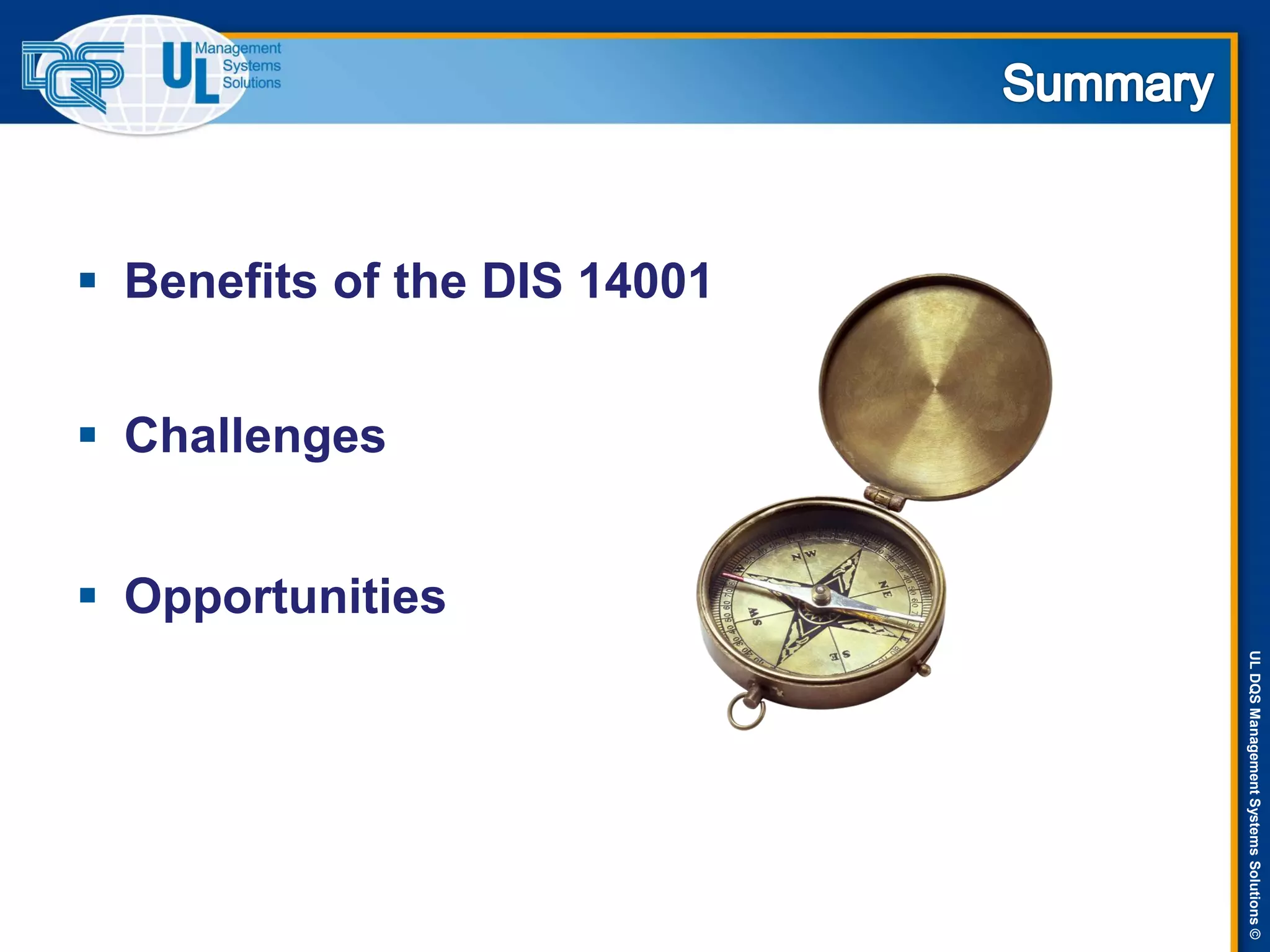 DQS UL Management Systems Solutions

Summary

▪ Benefits of the DIS 14001

▪ Challenges

▪ Opportunities

NW NE SW SE

UL DQS Management Systems Solutions ©